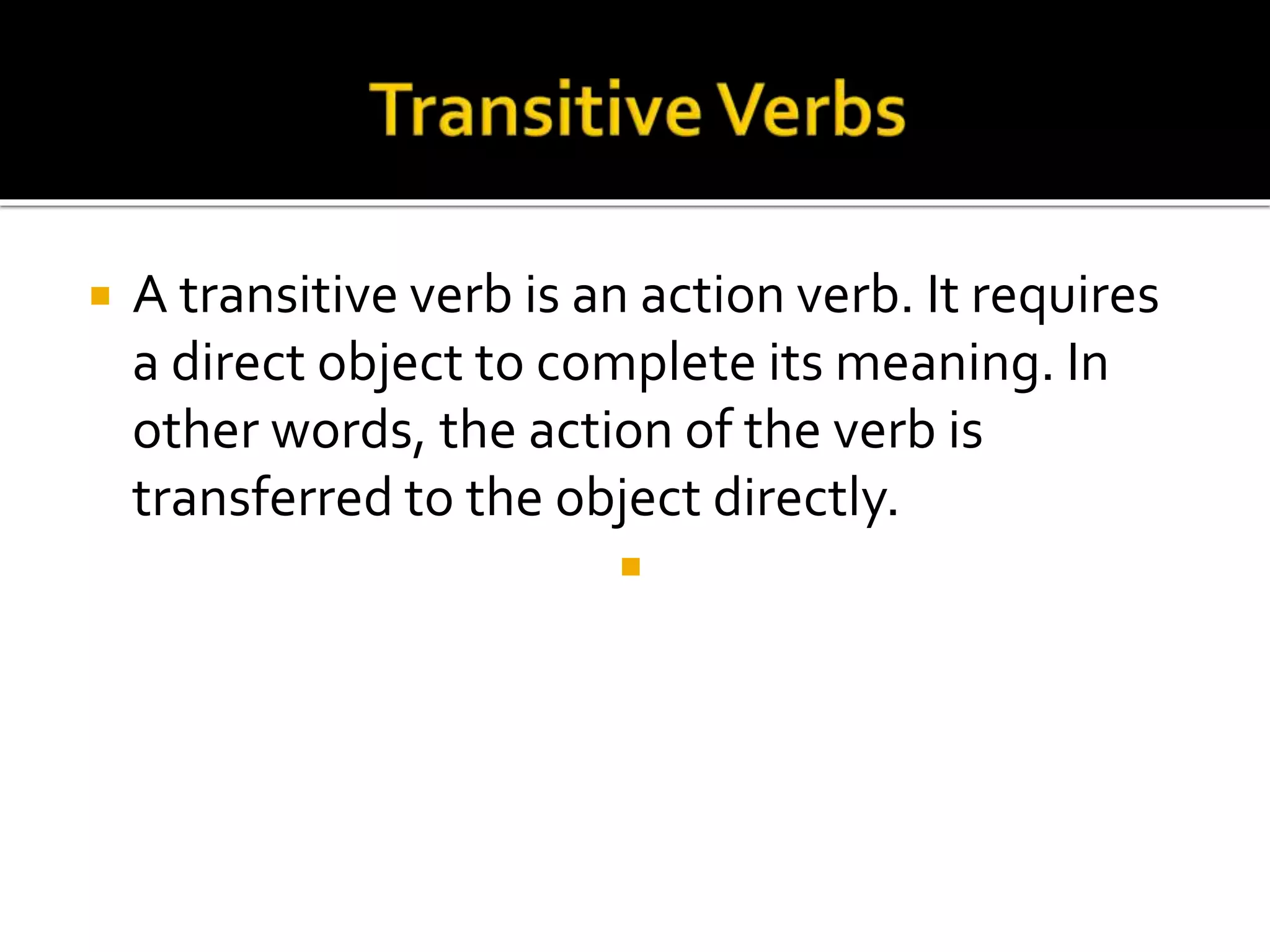 Transitive Verbs

A transitive verb is an action verb. It requires a direct object to complete its meaning. In other words, the action of the verb is transferred to the object directly.